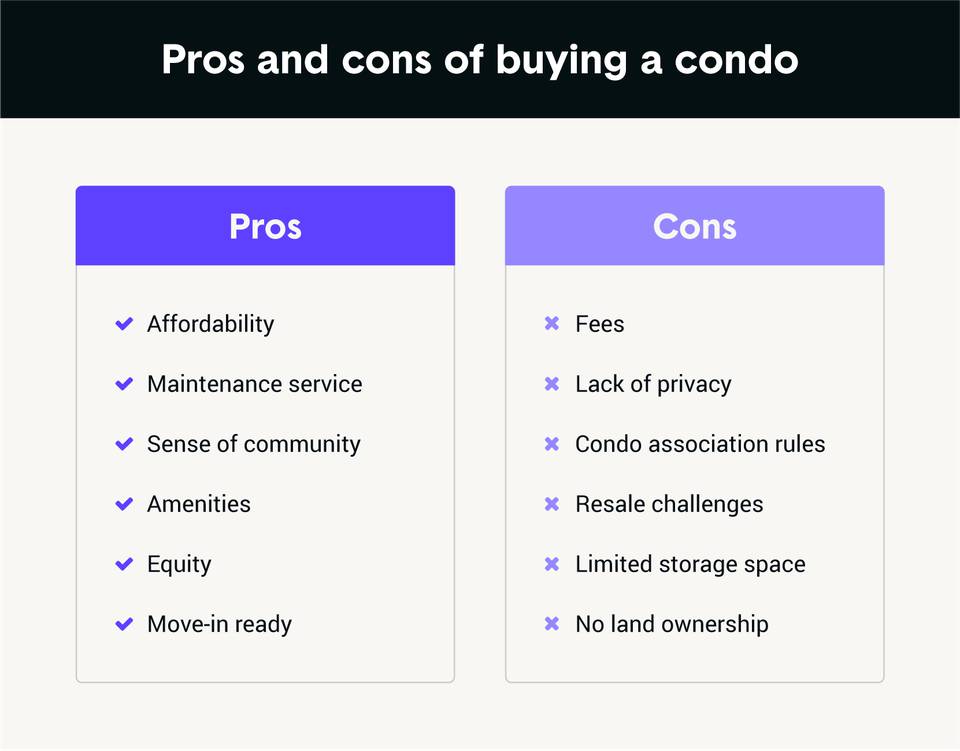 Pros and cons of buying a condo

Pros

Affordability

Maintenance service

Sense of community

Amenities

Equity

Move-in ready

Cons

Fees

Lack of privacy

Condo association rules

Resale challenges

Limited storage space

No land ownership